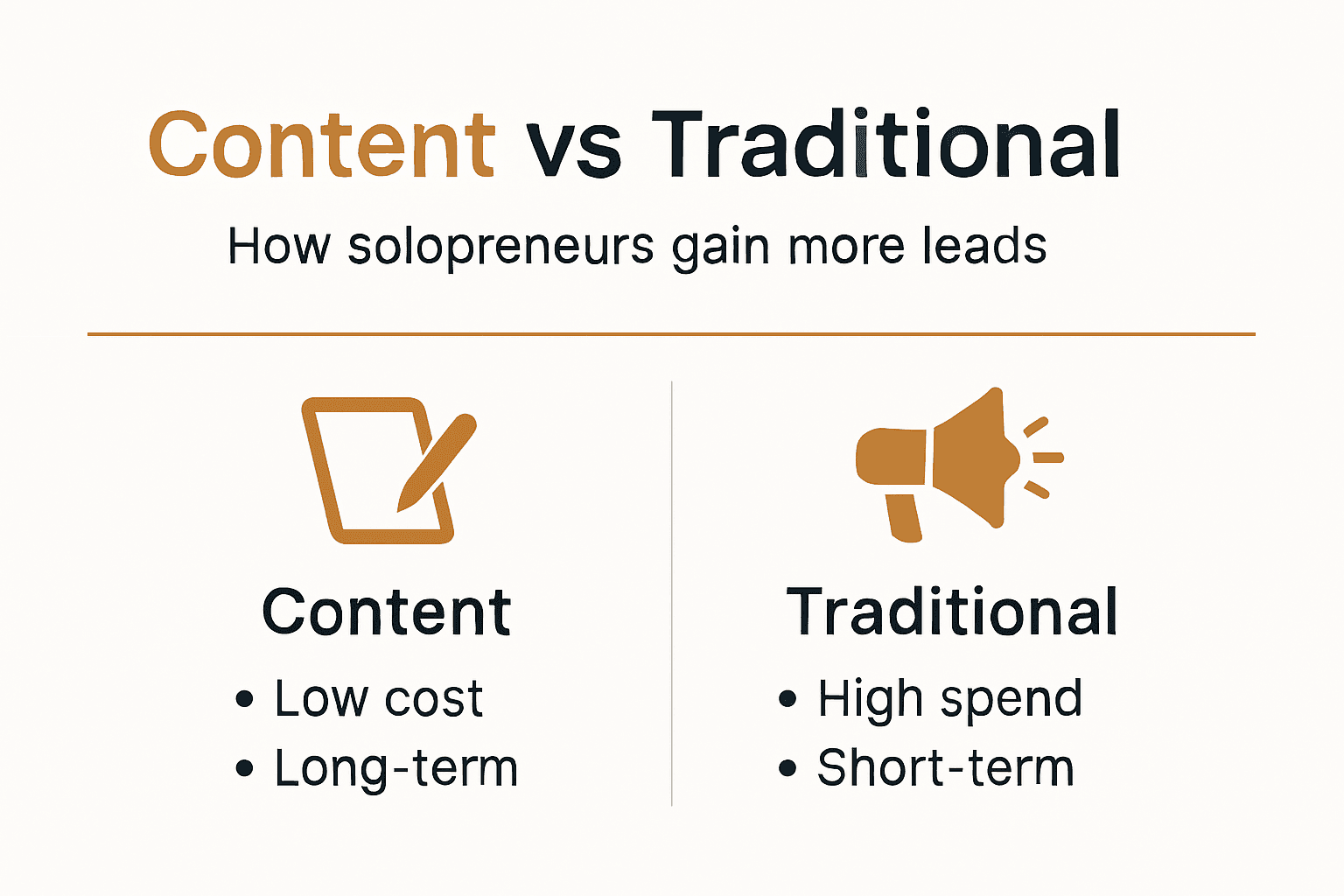 Content vs Traditional

How solopreneurs gain more leads

Content
• Low cost
• Long-term

Traditional
• High spend
• Short-term